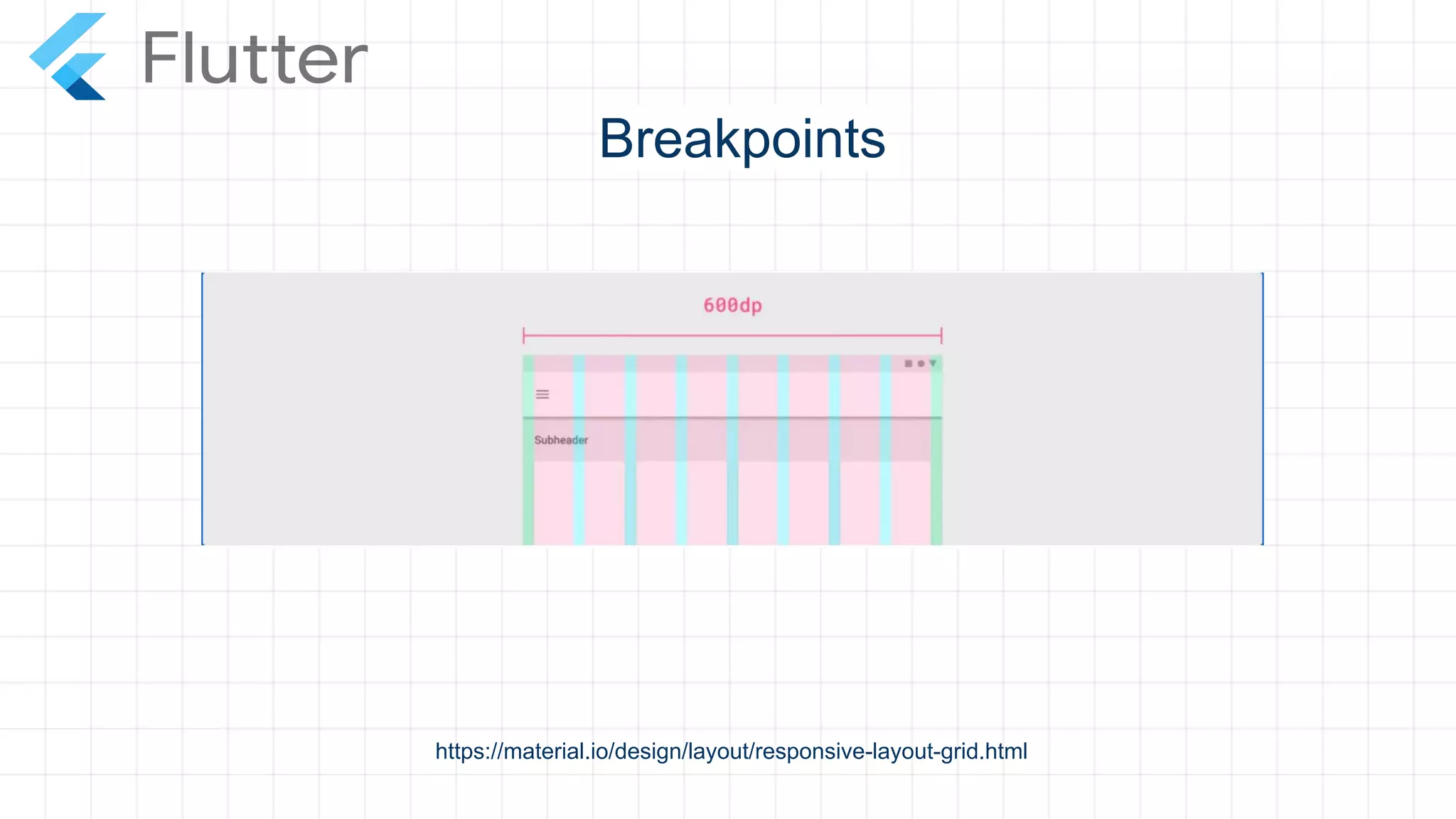 Flutter

Breakpoints

600dp

Subheader

https://material.io/design/layout/responsive-layout-grid.html